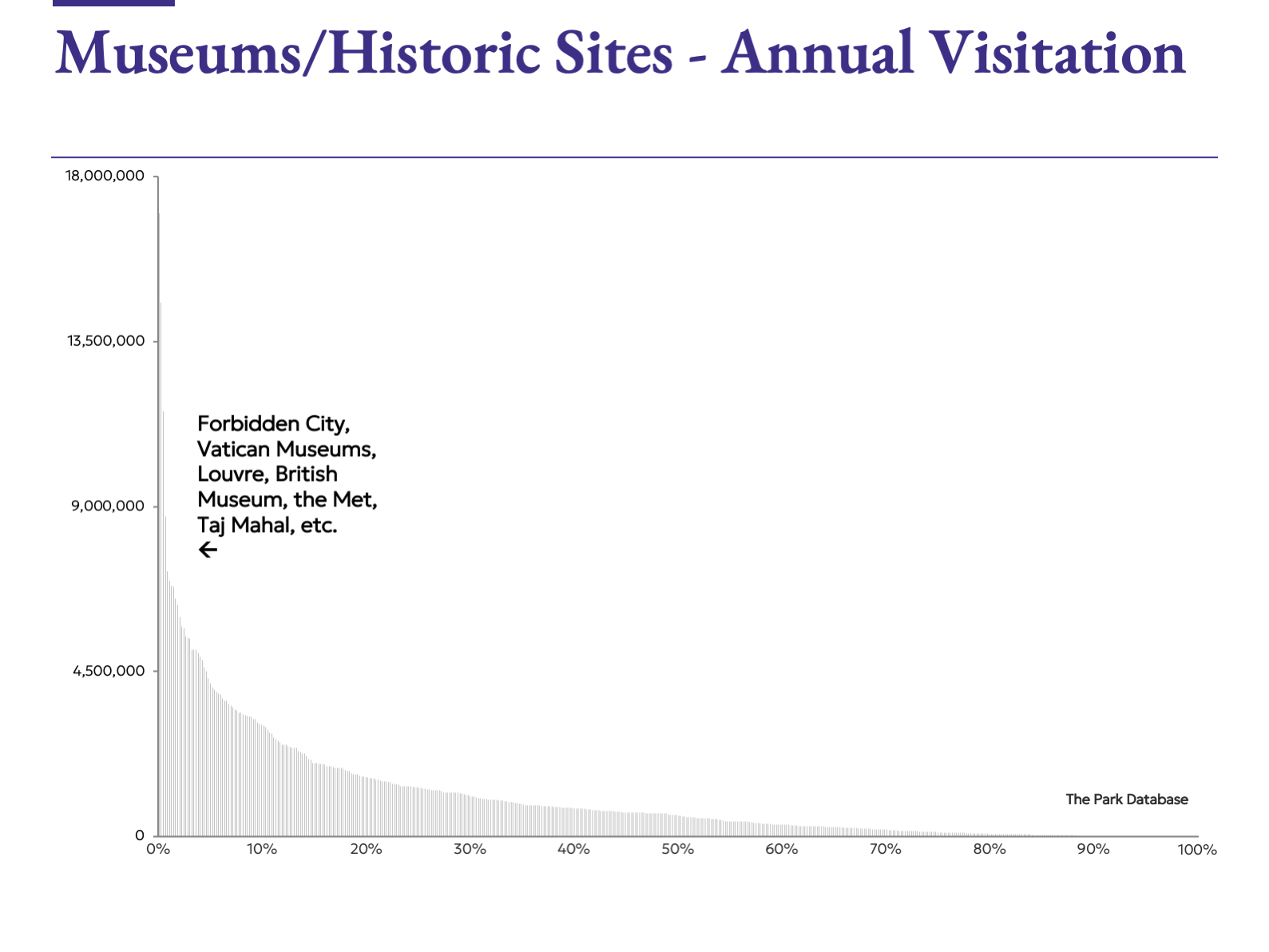 Museums/Historic Sites - Annual Visitation

18,000,000

13,500,000

9,000,000

4,500,000

0

Forbidden City, Vatican Museums, Louvre, British Museum, the Met, Taj Mahal, etc.
←

The Park Database

0%
10%
20%
30%
40%
50%
60%
70%
80%
90%
100%